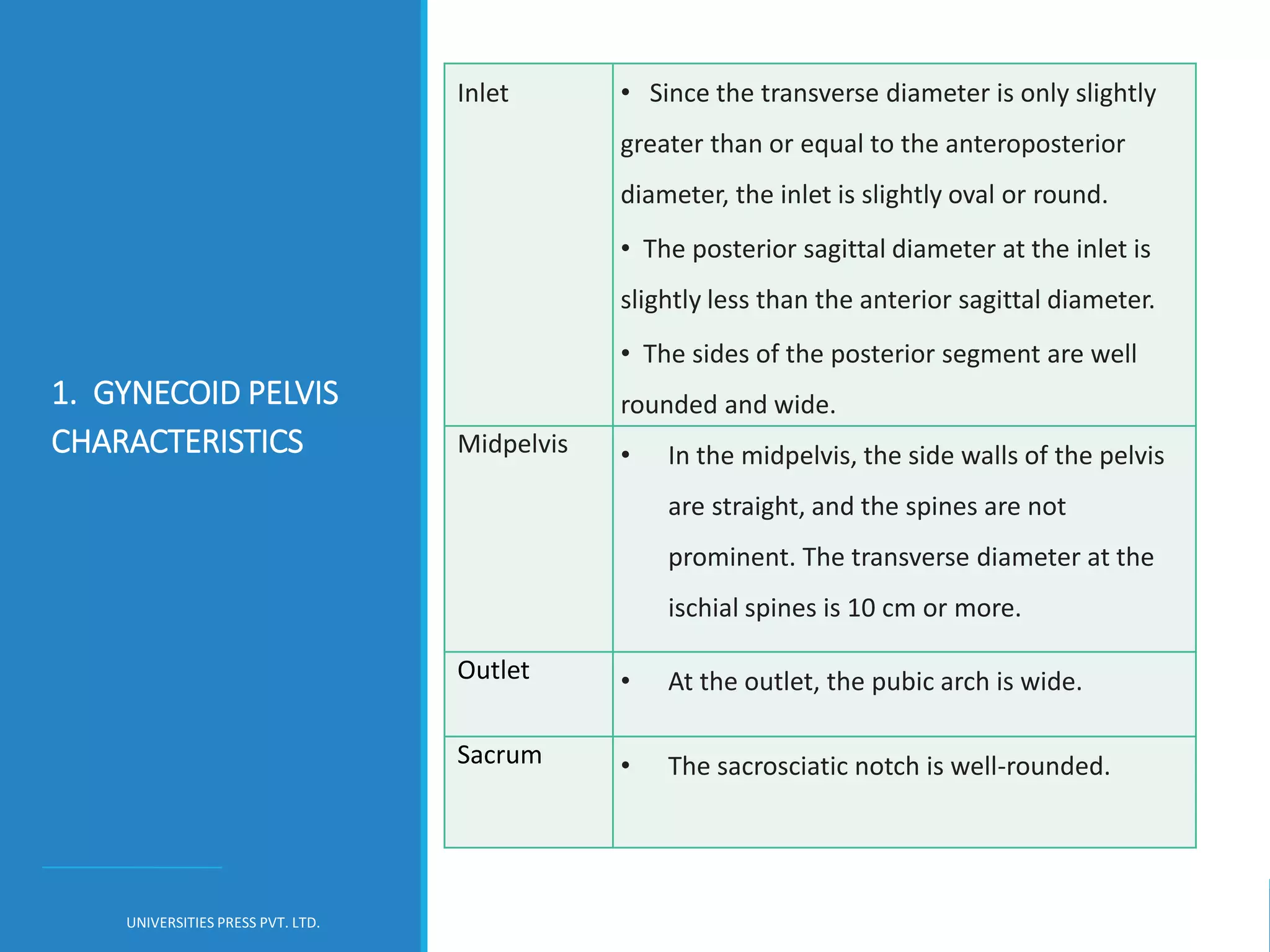 1. GYNECOID PELVIS CHARACTERISTICS

| | |
|---|---|
| Inlet | • Since the transverse diameter is only slightly greater than or equal to the anteroposterior diameter, the inlet is slightly oval or round. • The posterior sagittal diameter at the inlet is slightly less than the anterior sagittal diameter. • The sides of the posterior segment are well rounded and wide. |
| Midpelvis | • In the midpelvis, the side walls of the pelvis are straight, and the spines are not prominent. The transverse diameter at the ischial spines is 10 cm or more. |
| Outlet | • At the outlet, the pubic arch is wide. |
| Sacrum | • The sacrosciatic notch is well-rounded. |

UNIVERSITIES PRESS PVT. LTD.